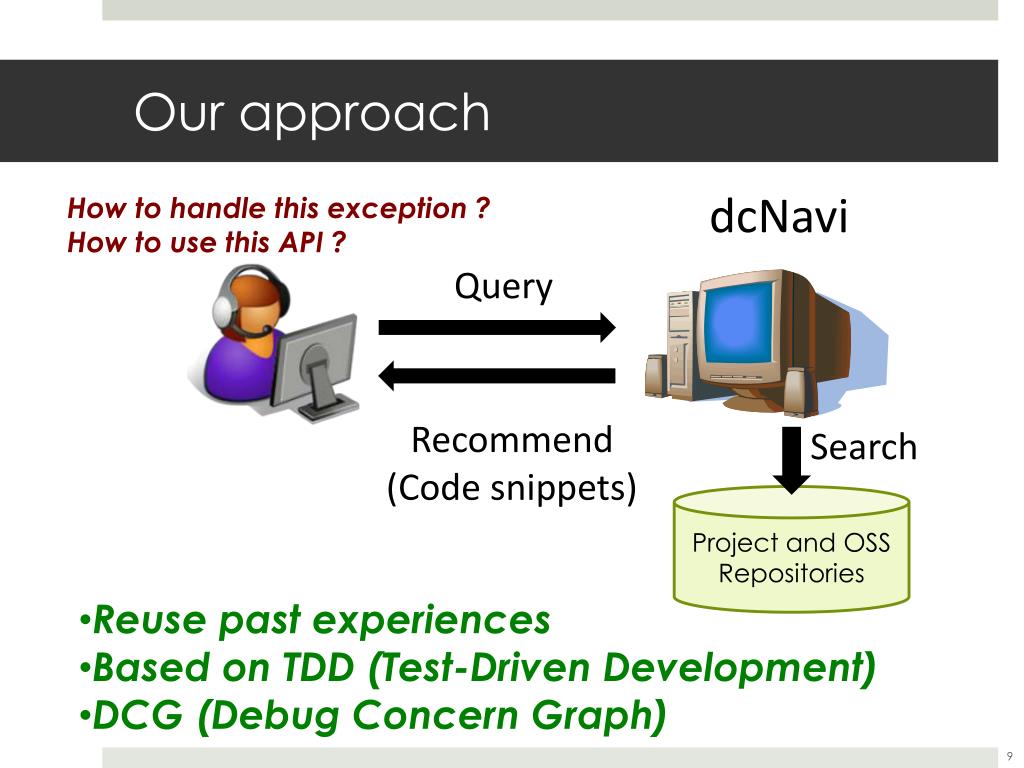 Our approach

How to handle this exception ?
How to use this API ?

dcNavi

Query

Recommend
(Code snippets)

Search

Project and OSS Repositories

•Reuse past experiences
•Based on TDD (Test-Driven Development)
•DCG (Debug Concern Graph)

9